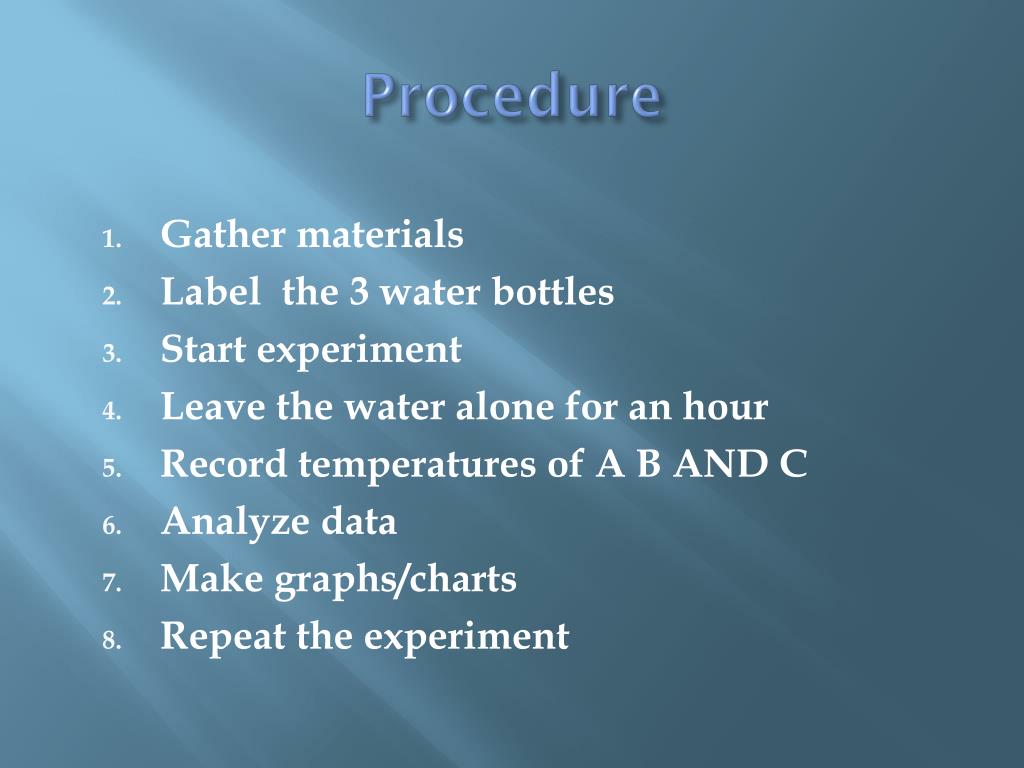 Procedure

1. Gather materials
2. Label the 3 water bottles
3. Start experiment
4. Leave the water alone for an hour
5. Record temperatures of A B AND C
6. Analyze data
7. Make graphs/charts
8. Repeat the experiment